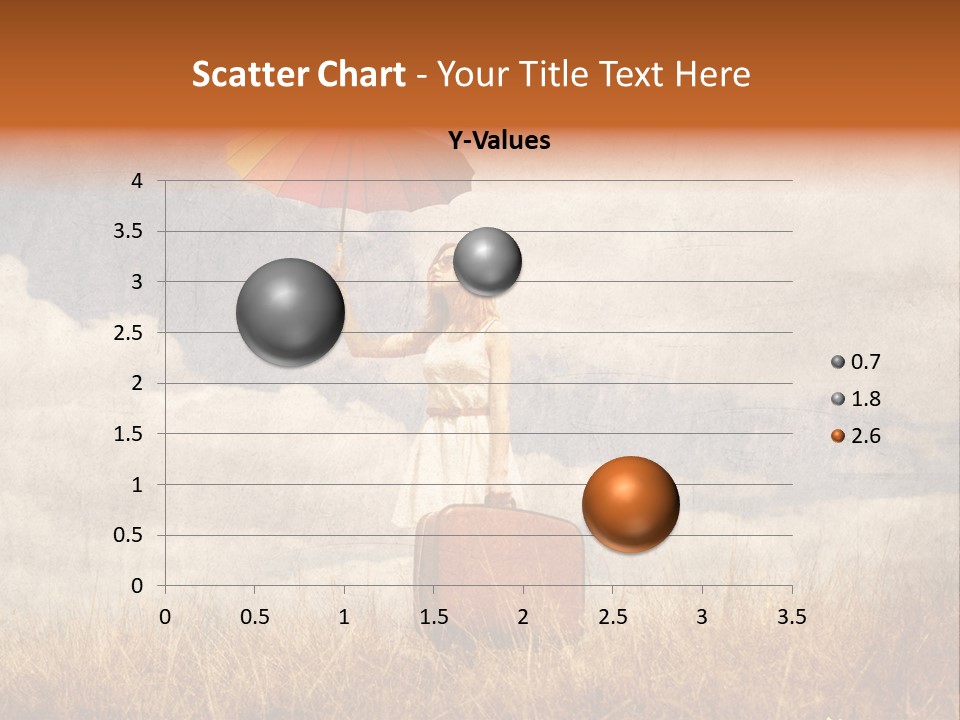 Scatter Chart - Your Title Text Here

Y-Values

4
3.5
3
2.5
2
1.5
1
0.5
0

0 0.5 1 1.5 2 2.5 3 3.5

0.7
1.8
2.6